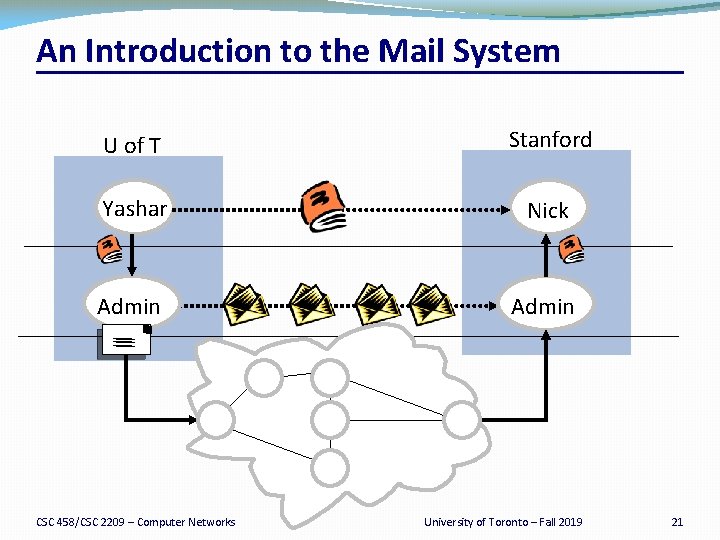 An Introduction to the Mail System

U of T

Stanford

Yashar

Nick

Admin

Admin

CSC 458/CSC 2209 – Computer Networks

University of Toronto – Fall 2019

21